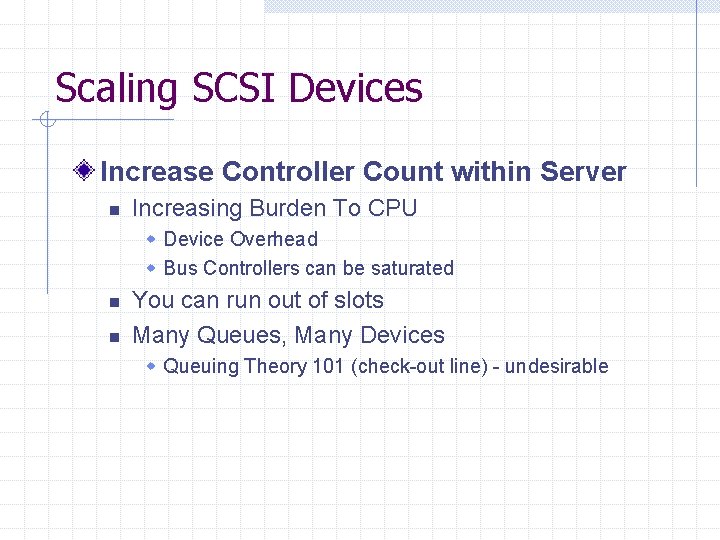 Scaling SCSI Devices

Increase Controller Count within Server

Increasing Burden To CPU

Device Overhead

Bus Controllers can be saturated

You can run out of slots

Many Queues, Many Devices

Queuing Theory 101 (check-out line) - undesirable